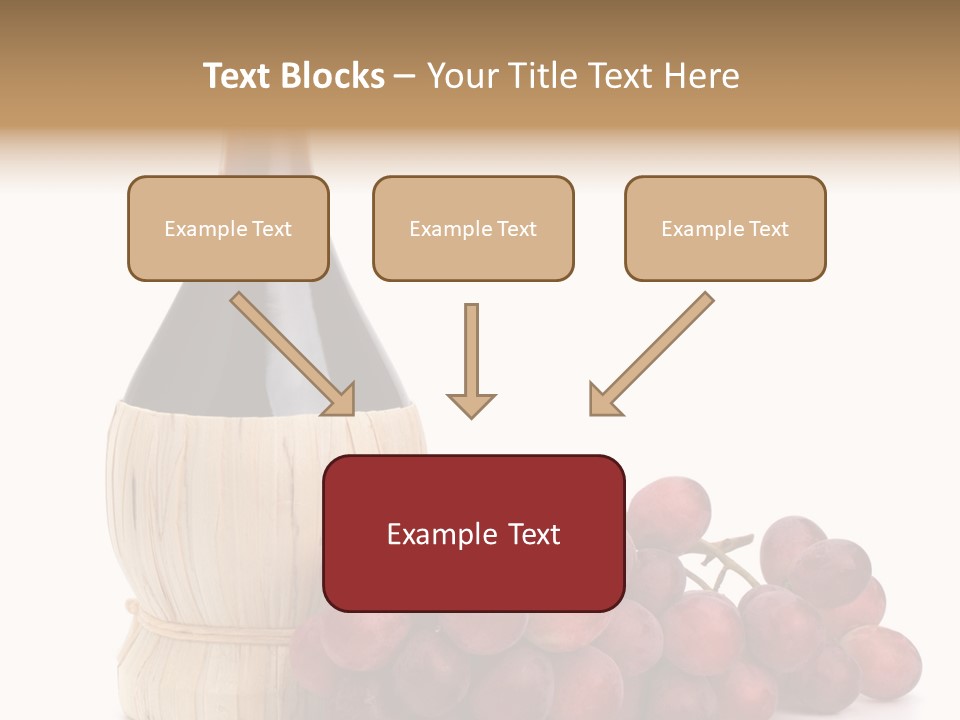 Text Blocks – Your Title Text Here

Example Text

Example Text

Example Text

Example Text